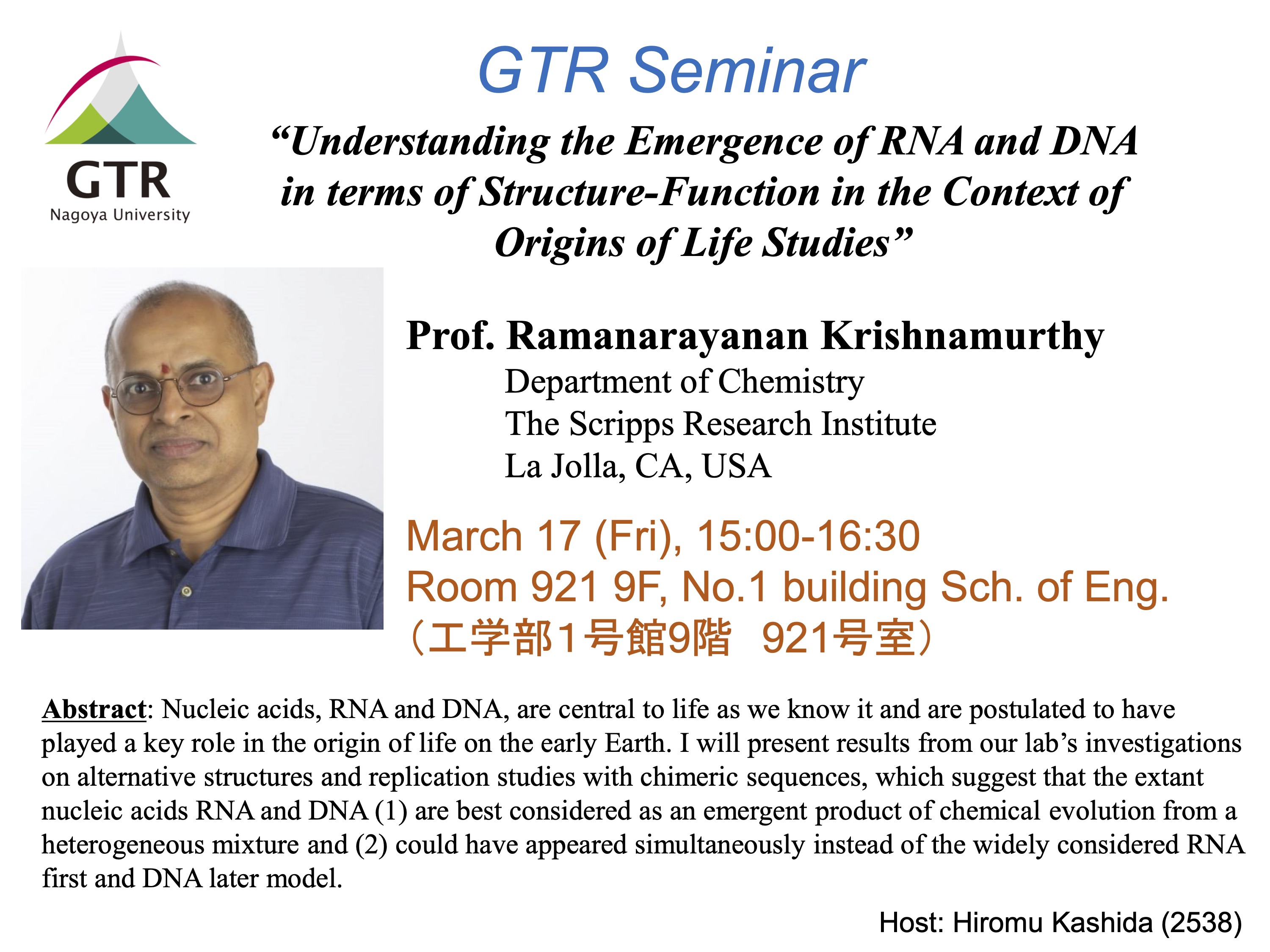 GTR
Nagoya University

GTR Seminar

“Understanding the Emergence of RNA and DNA in terms of Structure-Function in the Context of Origins of Life Studies”

Prof. Ramanarayanan Krishnamurthy
Department of Chemistry
The Scripps Research Institute
La Jolla, CA, USA

March 17 (Fri), 15:00-16:30
Room 921 9F, No.1 building Sch. of Eng.
（工学部1号館9階 921号室）

Abstract: Nucleic acids, RNA and DNA, are central to life as we know it and are postulated to have played a key role in the origin of life on the early Earth. I will present results from our lab’s investigations on alternative structures and replication studies with chimeric sequences, which suggest that the extant nucleic acids RNA and DNA (1) are best considered as an emergent product of chemical evolution from a heterogeneous mixture and (2) could have appeared simultaneously instead of the widely considered RNA first and DNA later model.

Host: Hiromu Kashida (2538)